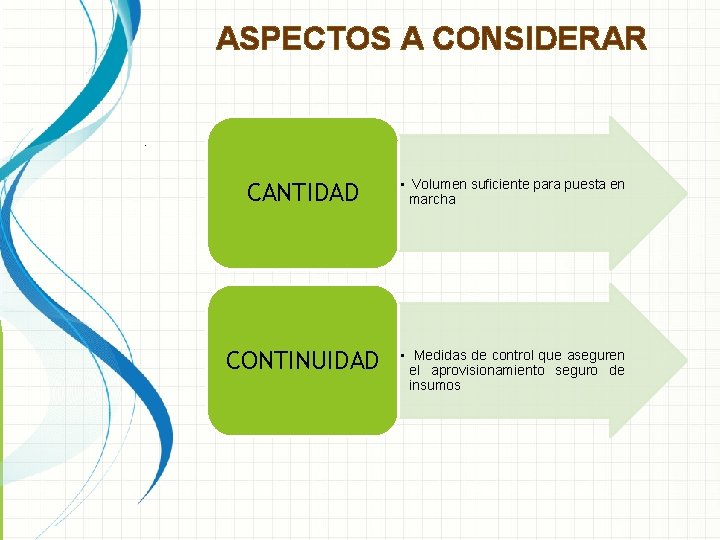 ASPECTOS A CONSIDERAR

CANTIDAD

• Volumen suficiente para puesta en marcha

CONTINUIDAD

• Medidas de control que aseguren el aprovisionamiento seguro de insumos